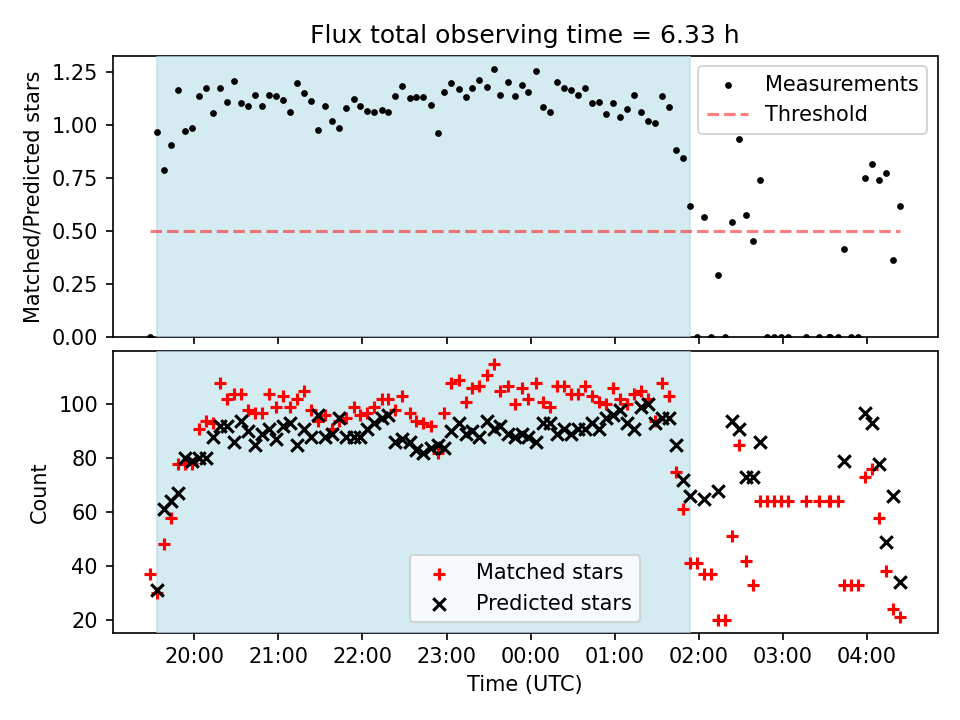 Flux total observing time = 6.33 h

Matched/Predicted stars

1.25
1.00
0.75
0.50
0.25
0.00

Measurements
Threshold

Count

100
80
60
40
20

Matched stars
Predicted stars

20:00
21:00
22:00
23:00
00:00
01:00
02:00
03:00
04:00

Time (UTC)